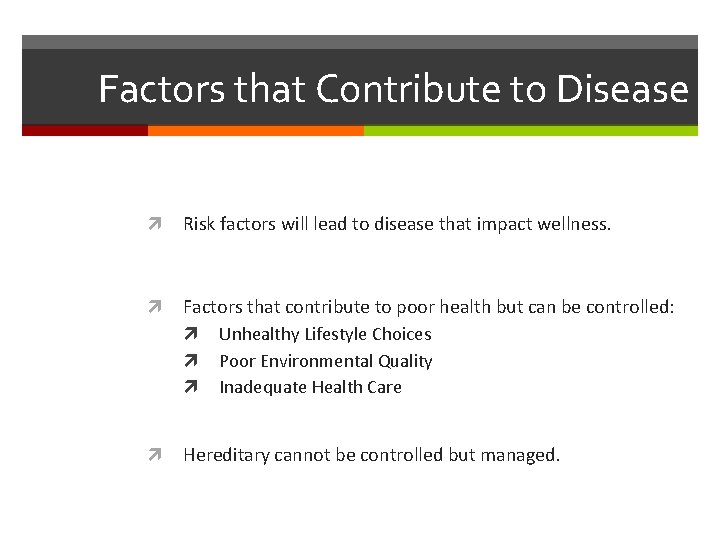 Factors that Contribute to Disease

Risk factors will lead to disease that impact wellness.

Factors that contribute to poor health but can be controlled:
Unhealthy Lifestyle Choices
Poor Environmental Quality
Inadequate Health Care

Hereditary cannot be controlled but managed.